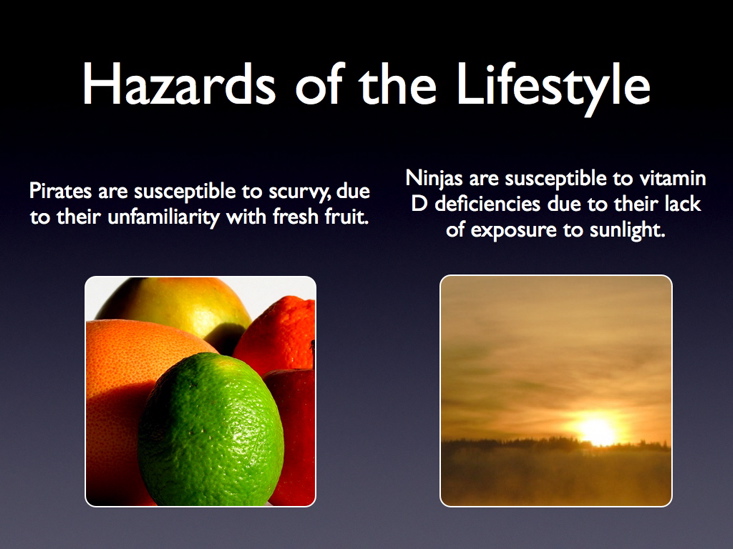 Hazards of the Lifestyle

Pirates are susceptible to scurvy, due to their unfamiliarity with fresh fruit.

Ninjas are susceptible to vitamin D deficiencies due to their lack of exposure to sunlight.